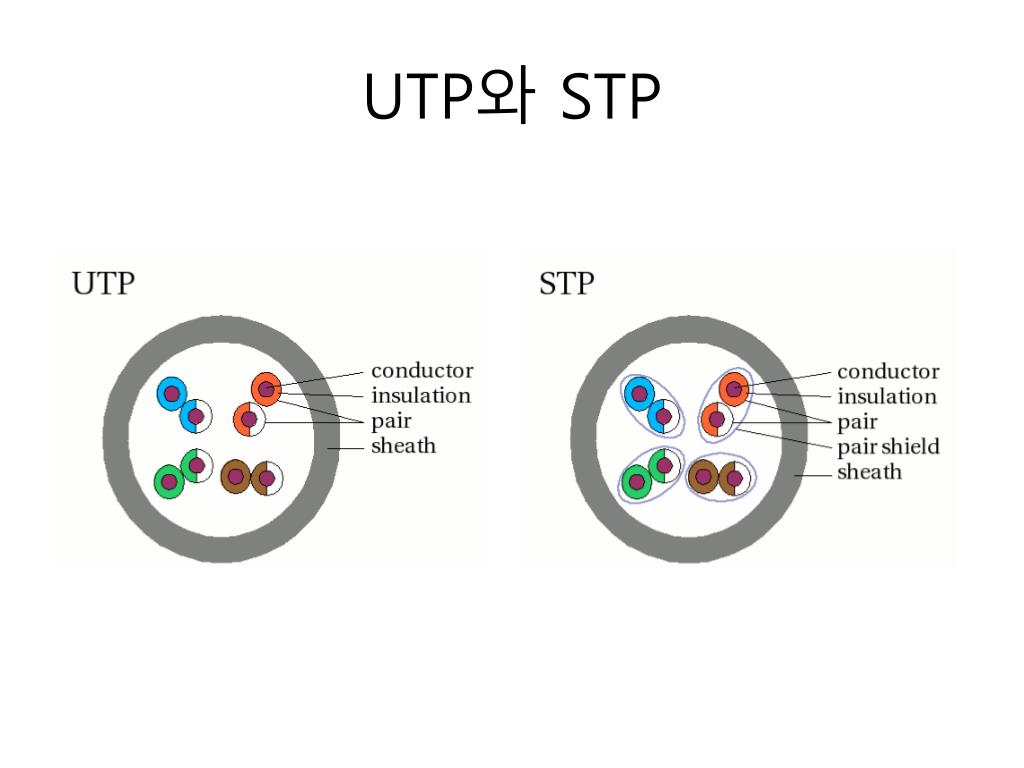 UTP와 STP

UTP

conductor
insulation
pair
sheath

STP

conductor
insulation
pair
pair shield
sheath